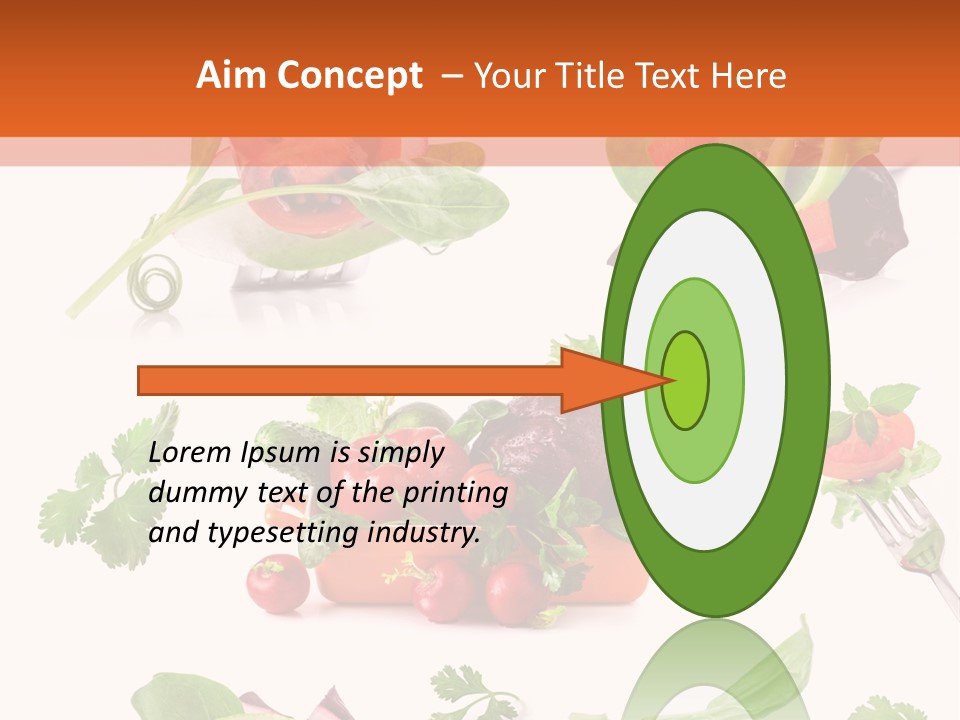 Aim Concept – Your Title Text Here

Lorem Ipsum is simply dummy text of the printing and typesetting industry.